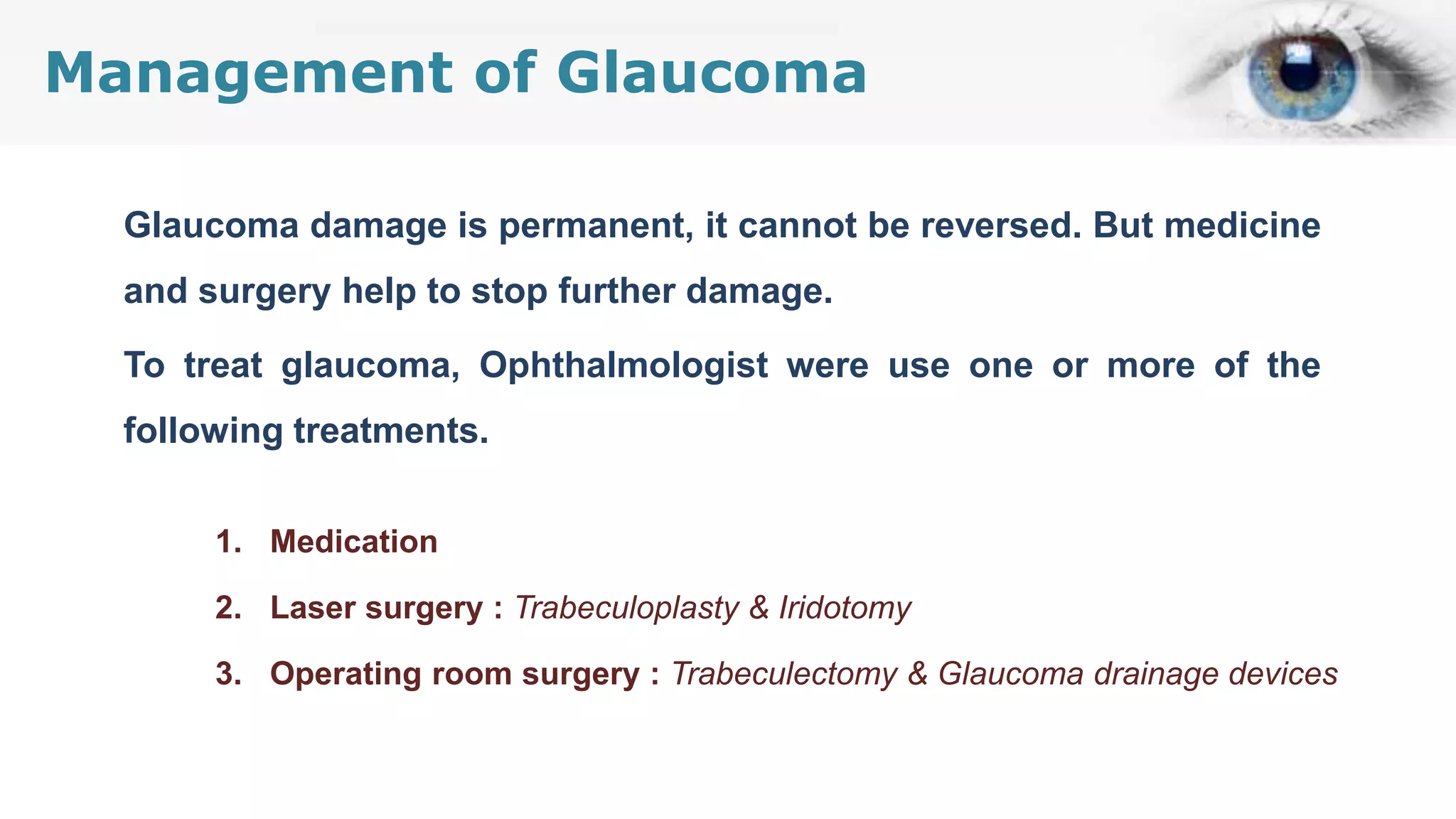 Management of Glaucoma

Glaucoma damage is permanent, it cannot be reversed. But medicine and surgery help to stop further damage.

To treat glaucoma, Ophthalmologist were use one or more of the following treatments.

1. Medication
2. Laser surgery : Trabeculoplasty & Iridotomy
3. Operating room surgery : Trabeculectomy & Glaucoma drainage devices